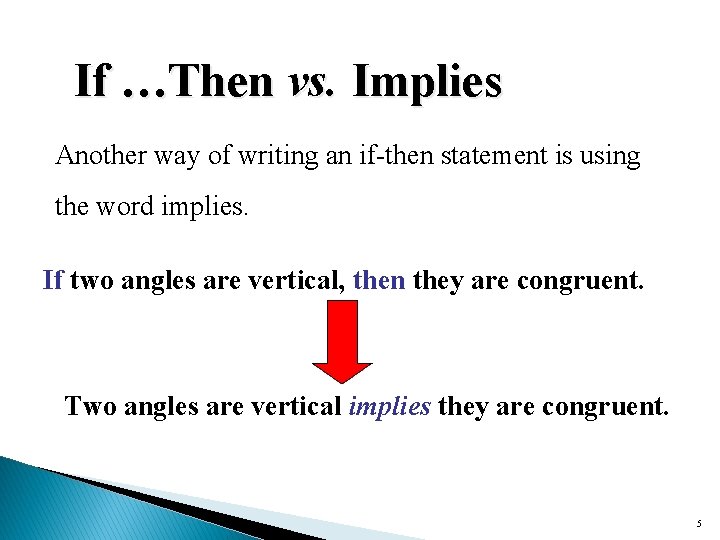 If …Then vs. Implies

Another way of writing an if-then statement is using the word implies.

If two angles are vertical, then they are congruent.

Two angles are vertical implies they are congruent.

5